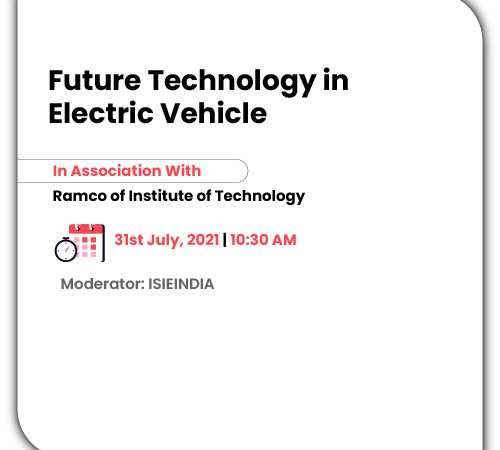 Future Technology in Electric Vehicle

In Association With

Ramco of Institute of Technology

31st July, 2021 | 10:30 AM

Moderator: ISIEINDIA